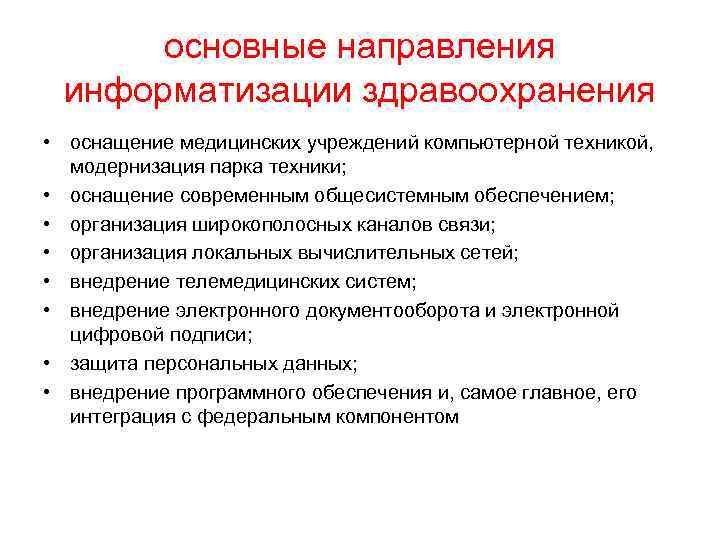 основные направления информатизации здравоохранения

• оснащение медицинских учреждений компьютерной техникой, модернизация парка техники;
• оснащение современным общесистемным обеспечением;
• организация широкополосных каналов связи;
• организация локальных вычислительных сетей;
• внедрение телемедицинских систем;
• внедрение электронного документооборота и электронной цифровой подписи;
• защита персональных данных;
• внедрение программного обеспечения и, самое главное, его интеграция с федеральным компонентом